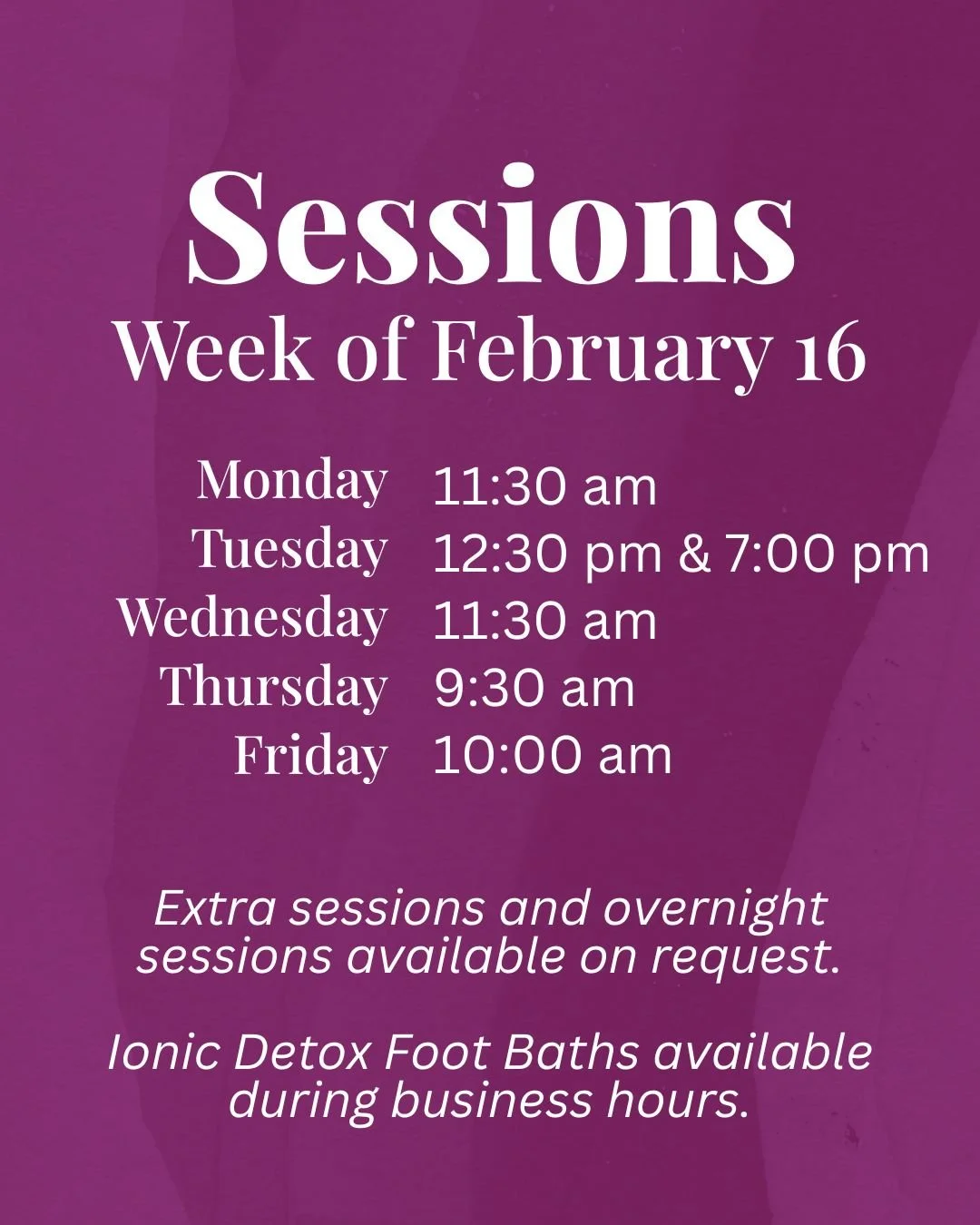 Sessions
Week of February 16

Monday 11:30 am
Tuesday 12:30 pm & 7:00 pm
Wednesday 11:30 am
Thursday 9:30 am
Friday 10:00 am

Extra sessions and overnight sessions available on request.

Ionic Detox Foot Baths available during business hours.